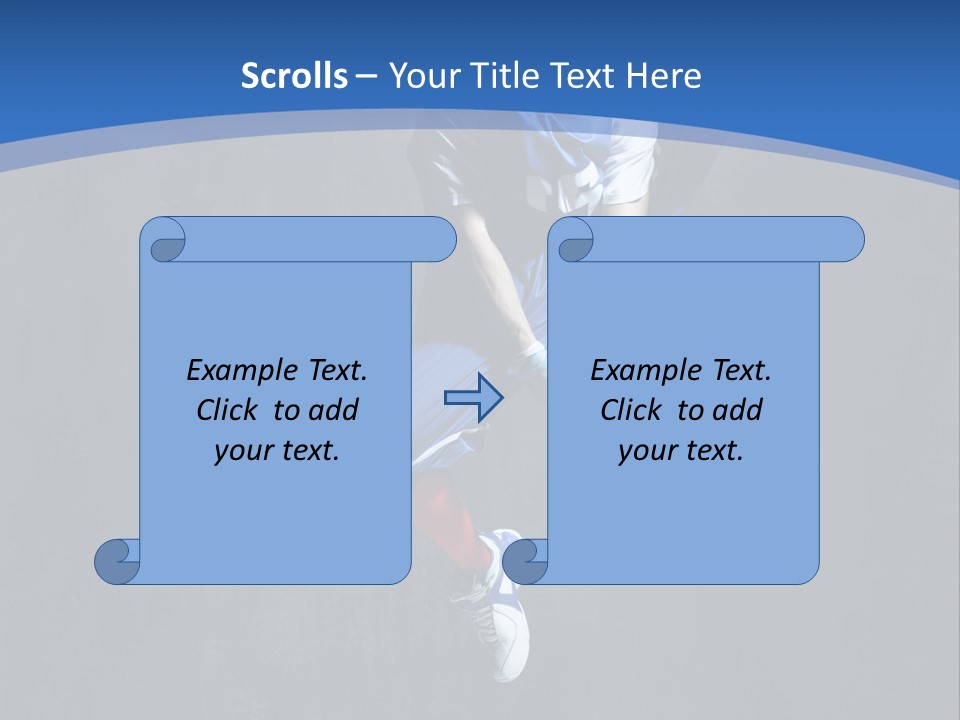 Scrolls – Your Title Text Here

Example Text. Click to add your text.

Example Text. Click to add your text.